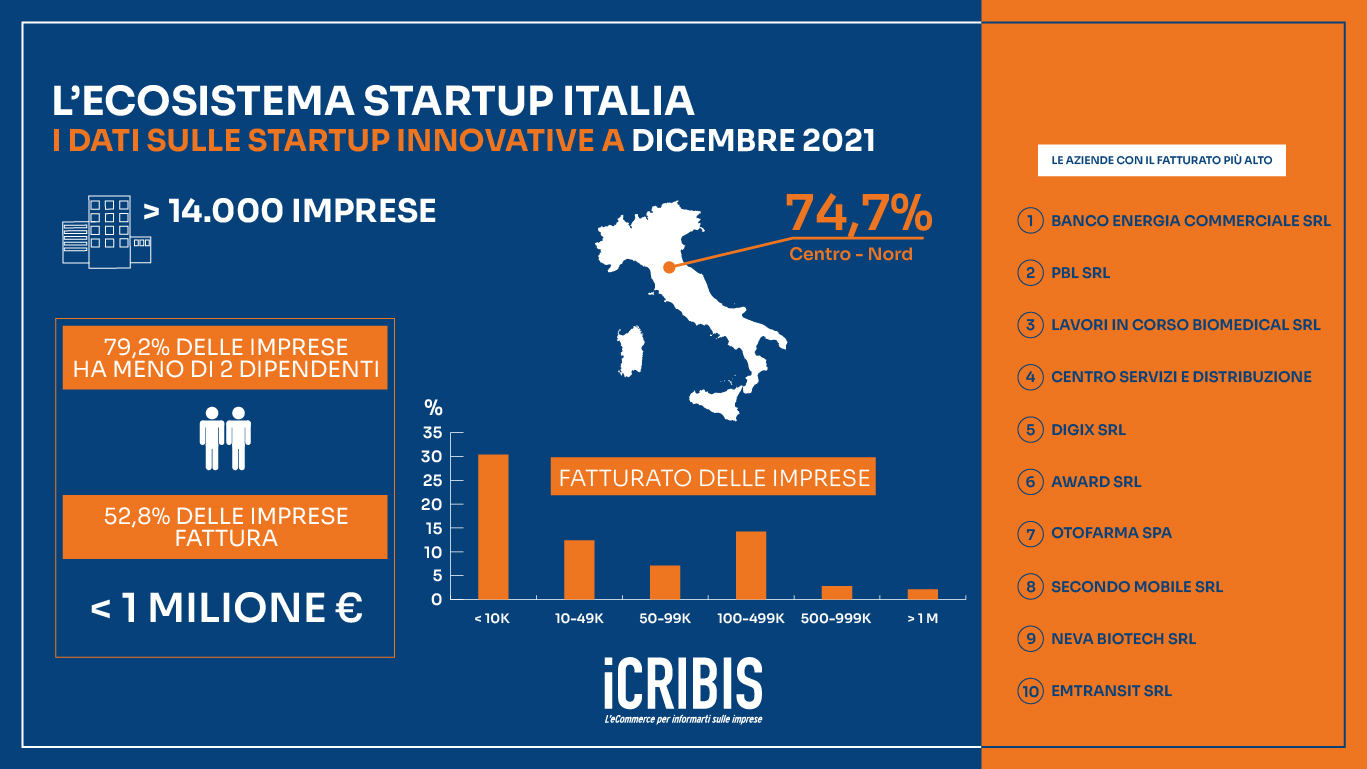 L'ECOSISTEMA STARTUP ITALIA
I DATI SULLE STARTUP INNOVATIVE A DICEMBRE 2021

> 14.000 IMPRESE

74,7%
Centro - Nord

79,2% DELLE IMPRESE HA MENO DI 2 DIPENDENTI

52,8% DELLE IMPRESE FATTURA

< 1 MILIONE €

%
35
30
25
20
15
10
5
0

FATTURATO DELLE IMPRESE

< 10K
10-49K
50-99K
100-499K
500-999K
> 1 M

iCRIBIS
L'eCommerce per informarti sulle imprese

LE AZIENDE CON IL FATTURATO PIÙ ALTO

1 BANCO ENERGIA COMMERCIALE SRL
2 PBL SRL
3 LAVORI IN CORSO BIOMEDICAL SRL
4 CENTRO SERVIZI E DISTRIBUZIONE
5 DIGIX SRL
6 AWARD SRL
7 OTOFARMA SPA
8 SECONDO MOBILE SRL
9 NEVA BIOTECH SRL
10 EMTRANSIT SRL